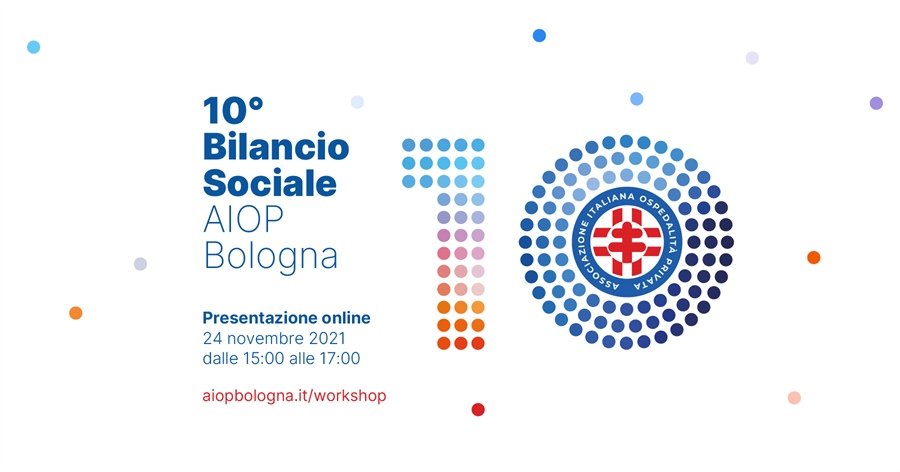 10° Bilancio Sociale
AIOP Bologna

Presentazione online
24 novembre 2021
dalle 15:00 alle 17:00

aiopbologna.it/workshop

ASSOCIAZIONE ITALIANA OSPEDALITÀ PRIVATA